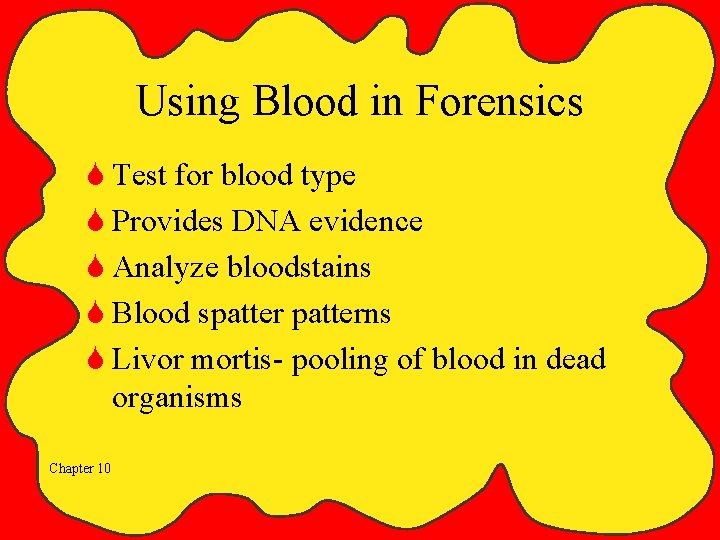 Using Blood in Forensics

Test for blood type

Provides DNA evidence

Analyze bloodstains

Blood spatter patterns

Livor mortis- pooling of blood in dead organisms

Chapter 10